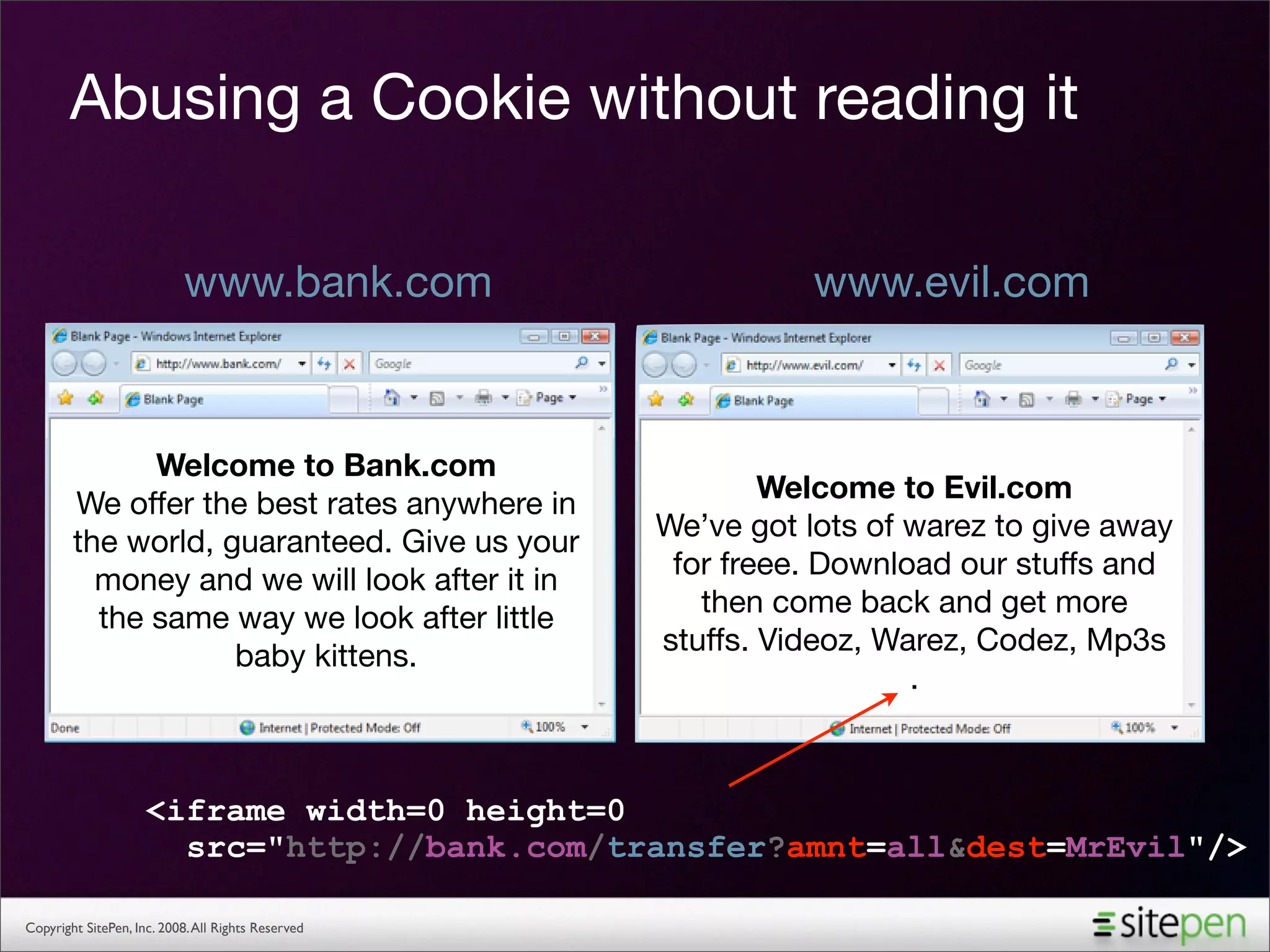 Abusing a Cookie without reading it

www.bank.com

Blank Page - Windows Internet Explorer

http://www.bank.com/

Google

Blank Page

Page

Welcome to Bank.com
We offer the best rates anywhere in the world, guaranteed. Give us your money and we will look after it in the same way we look after little baby kittens.

Done

Internet | Protected Mode: Off

100%

www.evil.com

Blank Page - Windows Internet Explorer

http://www.evil.com/

Google

Blank Page

Page

Welcome to Evil.com
We've got lots of warez to give away for freee. Download our stuffs and then come back and get more stuffs. Videoz, Warez, Codez, Mp3s

.

Internet | Protected Mode: Off

100%

<iframe width=0 height=0
src="http://bank.com/transfer?amnt=all&dest=MrEvil"/>

Copyright SitePen, Inc. 2008. All Rights Reserved

sitepen